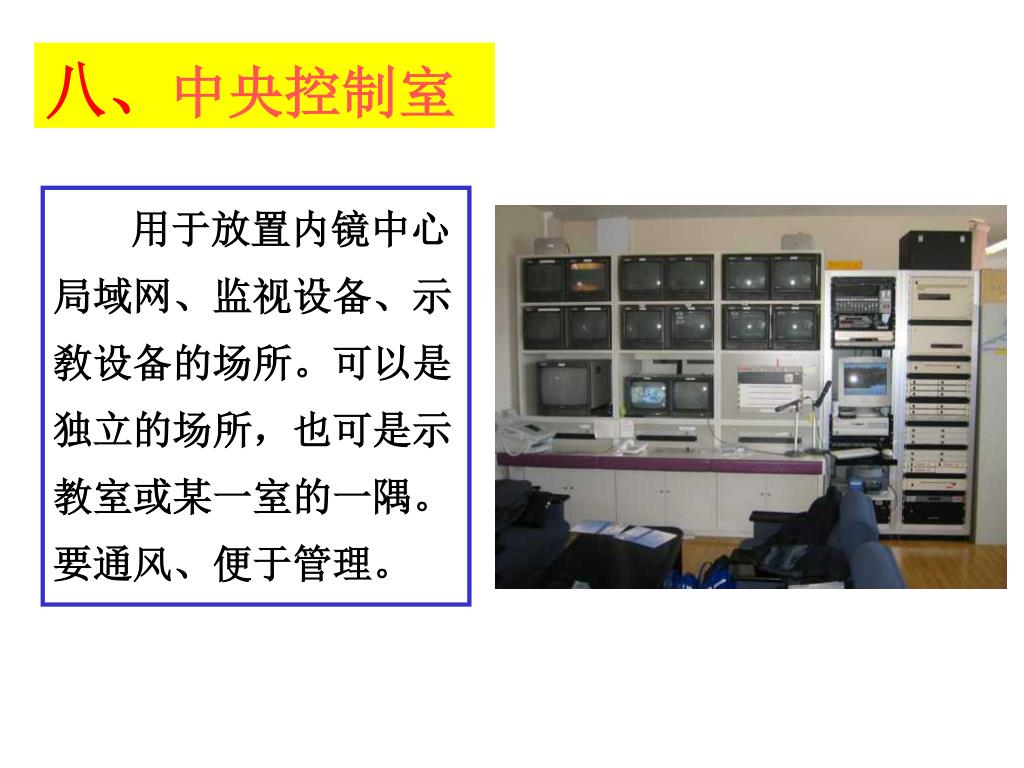 八、中央控制室

用于放置内镜中心局域网、监视设备、示教设备的场所。可以是独立的场所，也可是示教室或某一室的一隅。要通风、便于管理。